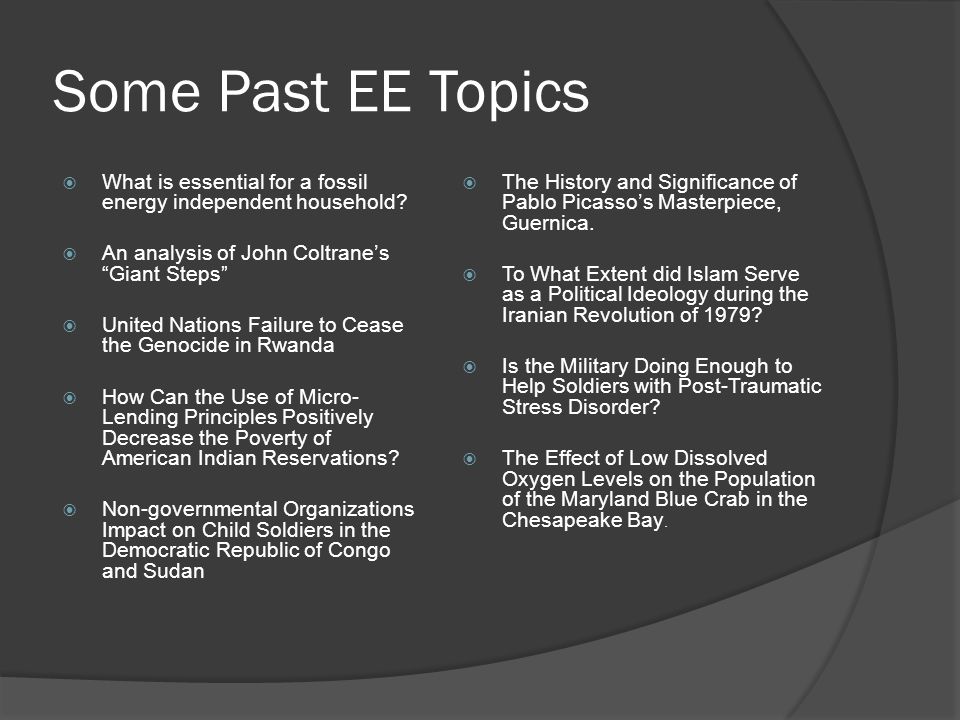 Some Past EE Topics

What is essential for a fossil energy independent household?

An analysis of John Coltrane's "Giant Steps"

United Nations Failure to Cease the Genocide in Rwanda

How Can the Use of Micro-Lending Principles Positively Decrease the Poverty of American Indian Reservations?

Non-governmental Organizations Impact on Child Soldiers in the Democratic Republic of Congo and Sudan

The History and Significance of Pablo Picasso's Masterpiece, Guernica.

To What Extent did Islam Serve as a Political Ideology during the Iranian Revolution of 1979?

Is the Military Doing Enough to Help Soldiers with Post-Traumatic Stress Disorder?

The Effect of Low Dissolved Oxygen Levels on the Population of the Maryland Blue Crab in the Chesapeake Bay.